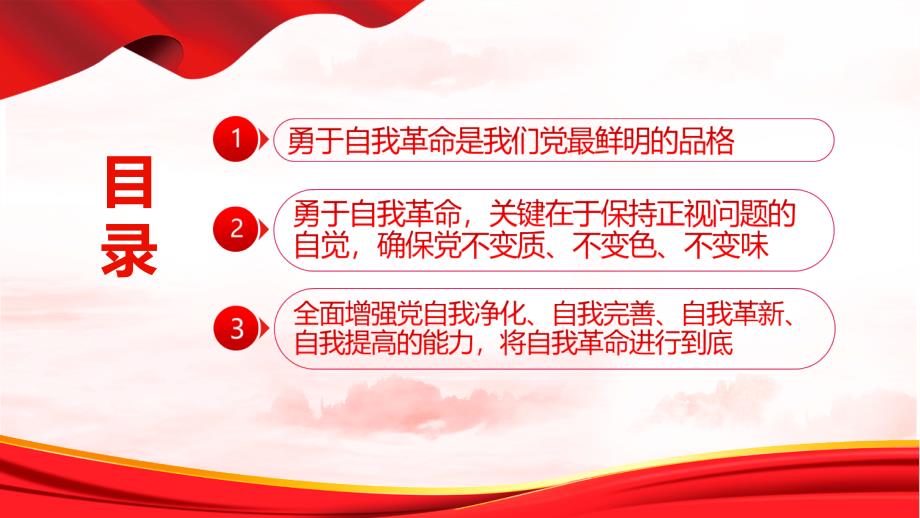 目录

1 勇于自我革命是我们党最鲜明的品格

2 勇于自我革命，关键在于保持正视问题的自觉，确保党不变质、不变色、不变味

3 全面增强党自我净化、自我完善、自我革新、自我提高的能力，将自我革命进行到底